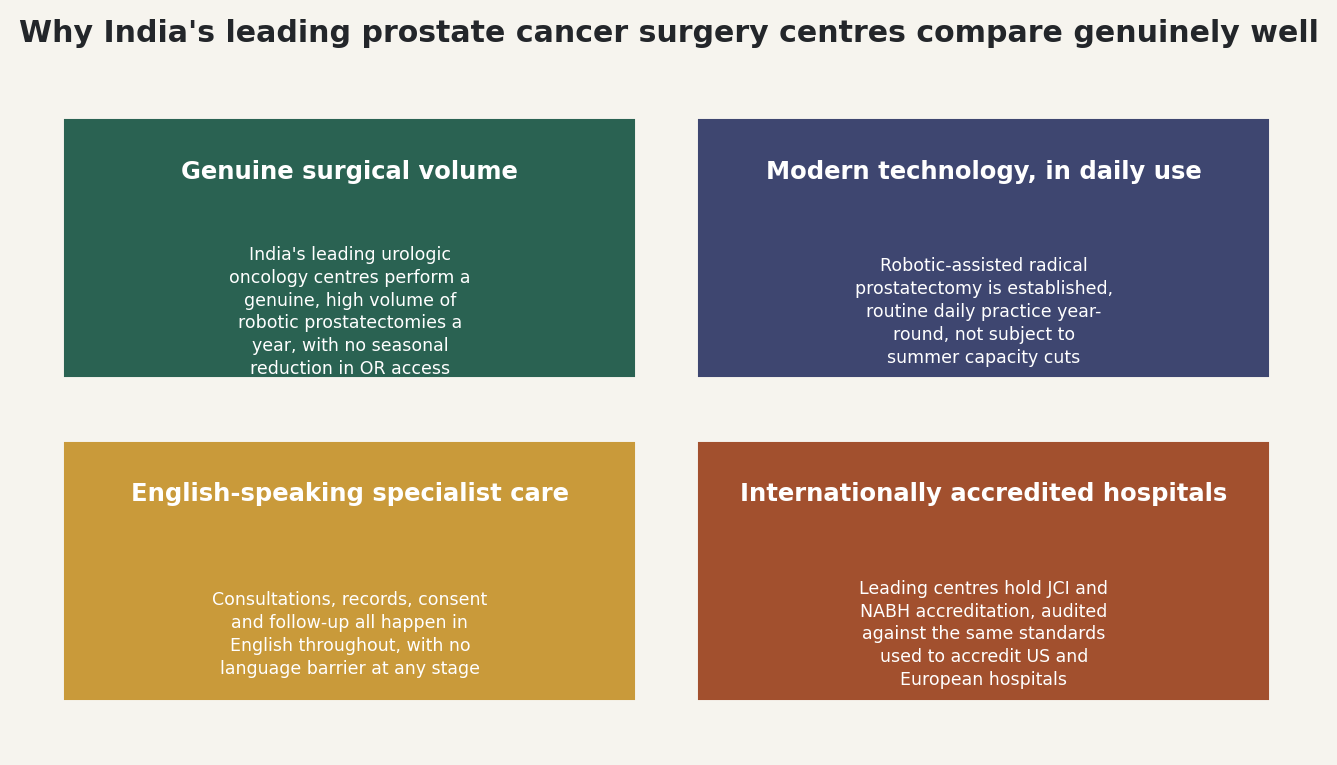 Why India's leading prostate cancer surgery centres compare genuinely well

Genuine surgical volume

India's leading urologic oncology centres perform a genuine, high volume of robotic prostatectomies a year, with no seasonal reduction in OR access

Modern technology, in daily use

Robotic-assisted radical prostatectomy is established, routine daily practice year-round, not subject to summer capacity cuts

English-speaking specialist care

Consultations, records, consent and follow-up all happen in English throughout, with no language barrier at any stage

Internationally accredited hospitals

Leading centres hold JCI and NABH accreditation, audited against the same standards used to accredit US and European hospitals